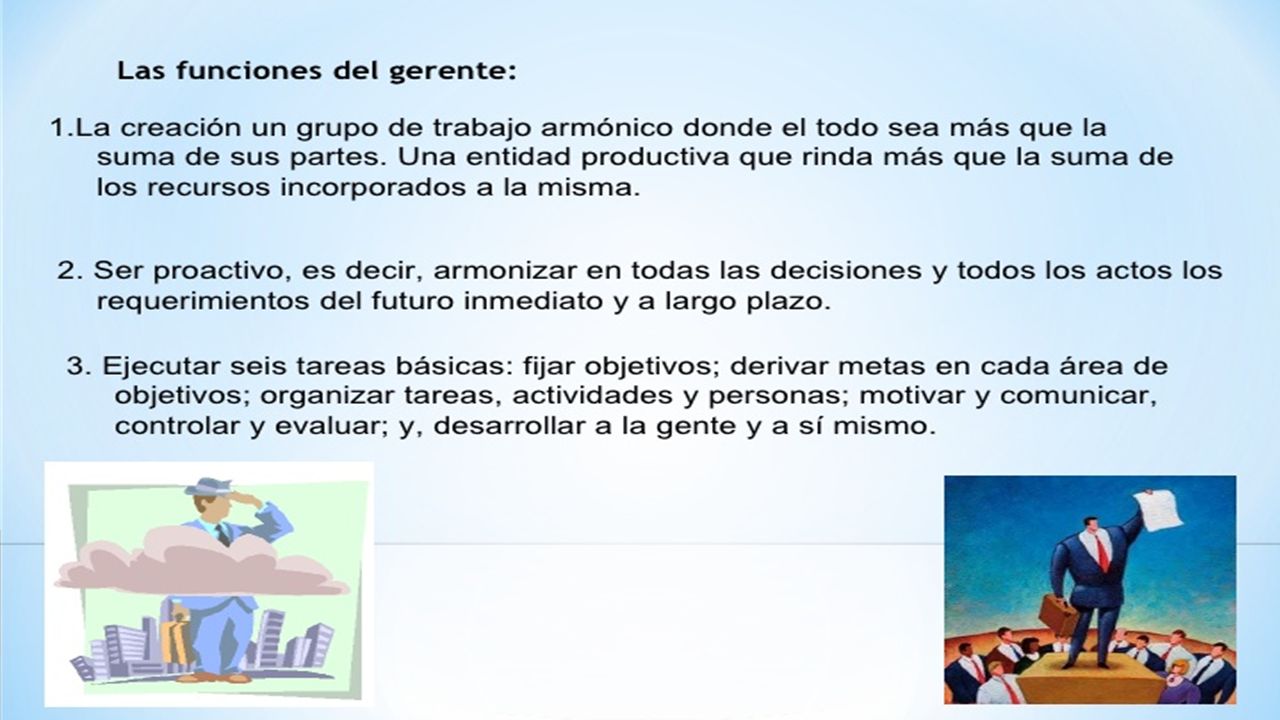 Las funciones del gerente:

1.La creación un grupo de trabajo armónico donde el todo sea más que la suma de sus partes. Una entidad productiva que rinda más que la suma de los recursos incorporados a la misma.

2. Ser proactivo, es decir, armonizar en todas las decisiones y todos los actos los requerimientos del futuro inmediato y a largo plazo.

3. Ejecutar seis tareas básicas: fijar objetivos; derivar metas en cada área de objetivos; organizar tareas, actividades y personas; motivar y comunicar, controlar y evaluar; y, desarrollar a la gente y a sí mismo.